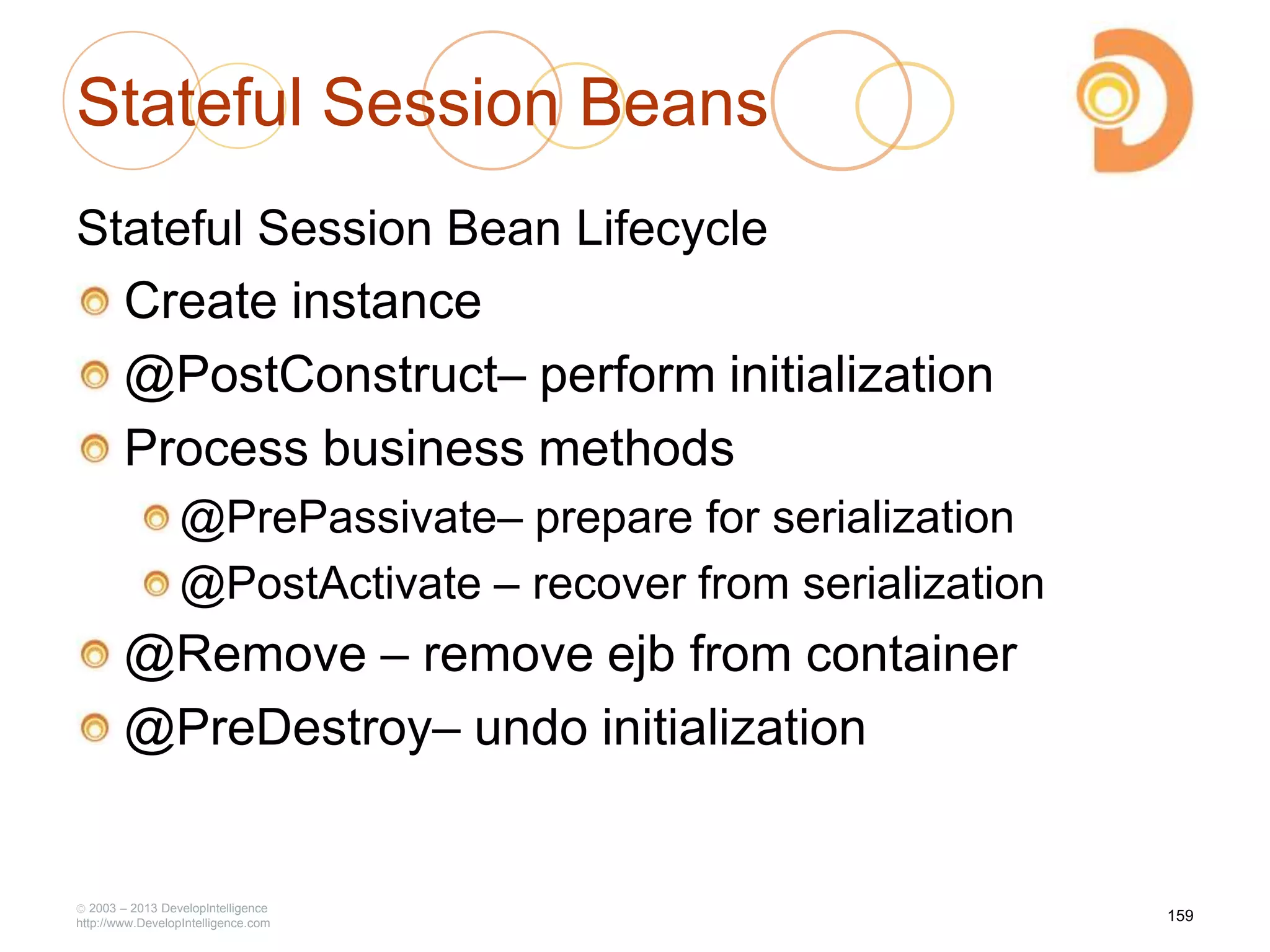 Stateful Session Beans

Stateful Session Bean Lifecycle

Create instance

@PostConstruct– perform initialization

Process business methods

@PrePassivate– prepare for serialization

@PostActivate – recover from serialization

@Remove – remove ejb from container

@PreDestroy– undo initialization

© 2003 – 2013 DevelopIntelligence
http://www.DevelopIntelligence.com

159